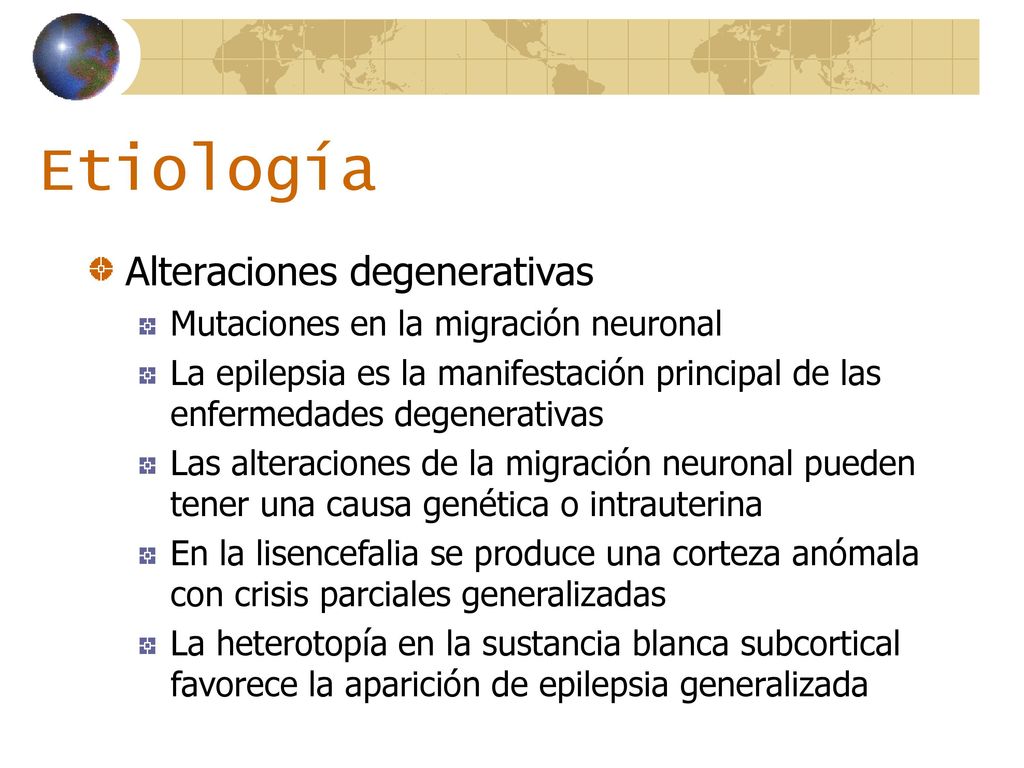 Etiología

Alteraciones degenerativas

Mutaciones en la migración neuronal

La epilepsia es la manifestación principal de las enfermedades degenerativas

Las alteraciones de la migración neuronal pueden tener una causa genética o intrauterina

En la lisencefalia se produce una corteza anómala con crisis parciales generalizadas

La heterotopía en la sustancia blanca subcortical favorece la aparición de epilepsia generalizada